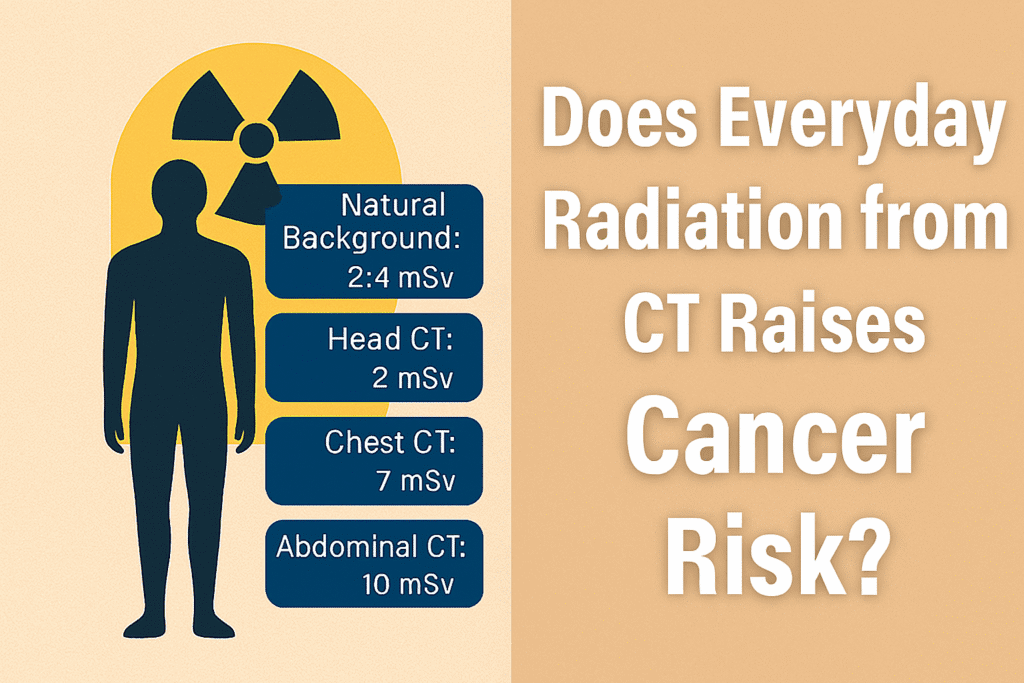 Natural Background: 2:4 mSv

Head CT: 2 mSv

Chest CT: 7 mSv

Abdominal CT: 10 mSv

Does Everyday Radiation from CT Raises Cancer Risk?